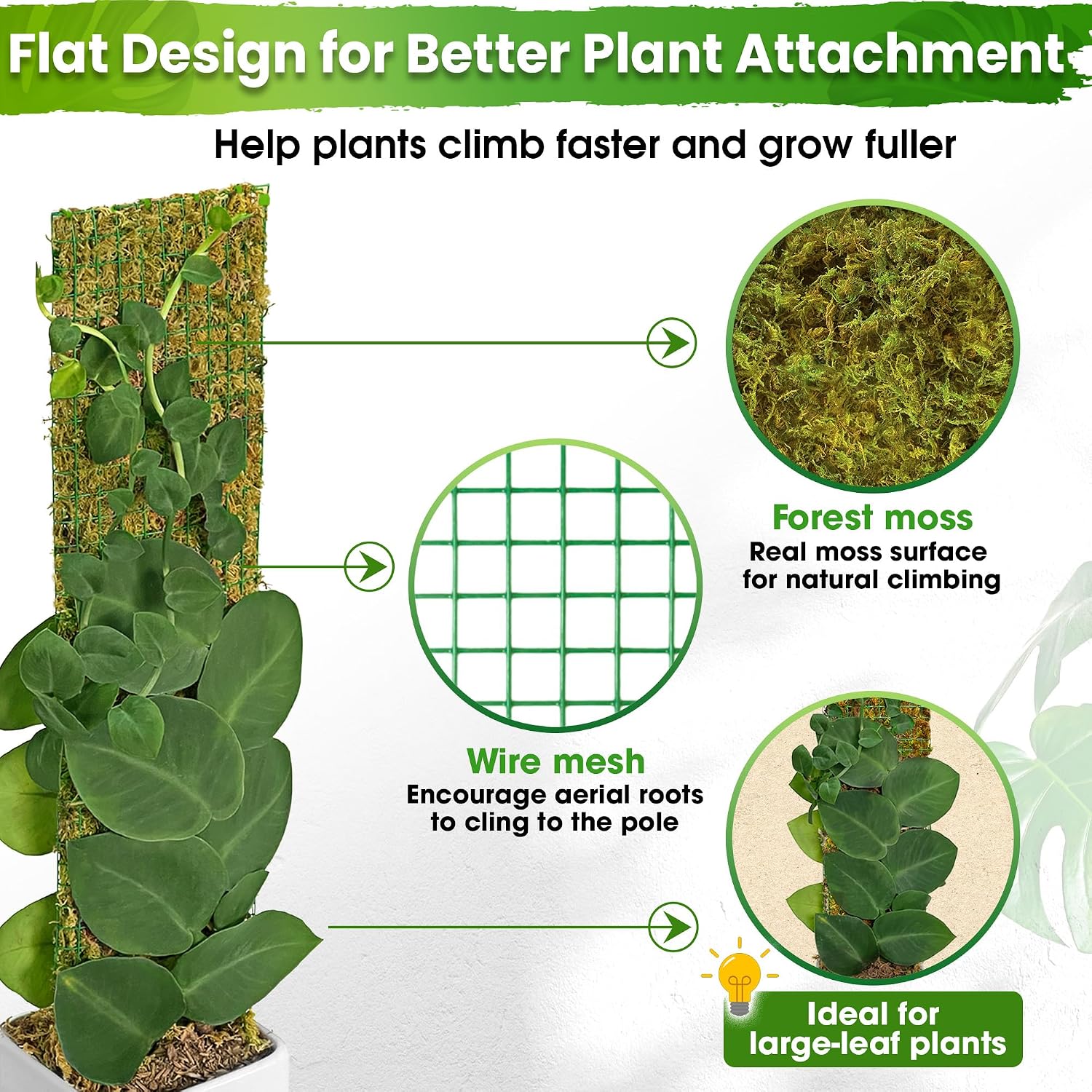 Flat Design for Better Plant Attachment

Help plants climb faster and grow fuller

Forest moss
Real moss surface for natural climbing

Wire mesh
Encourage aerial roots to cling to the pole

Ideal for large-leaf plants